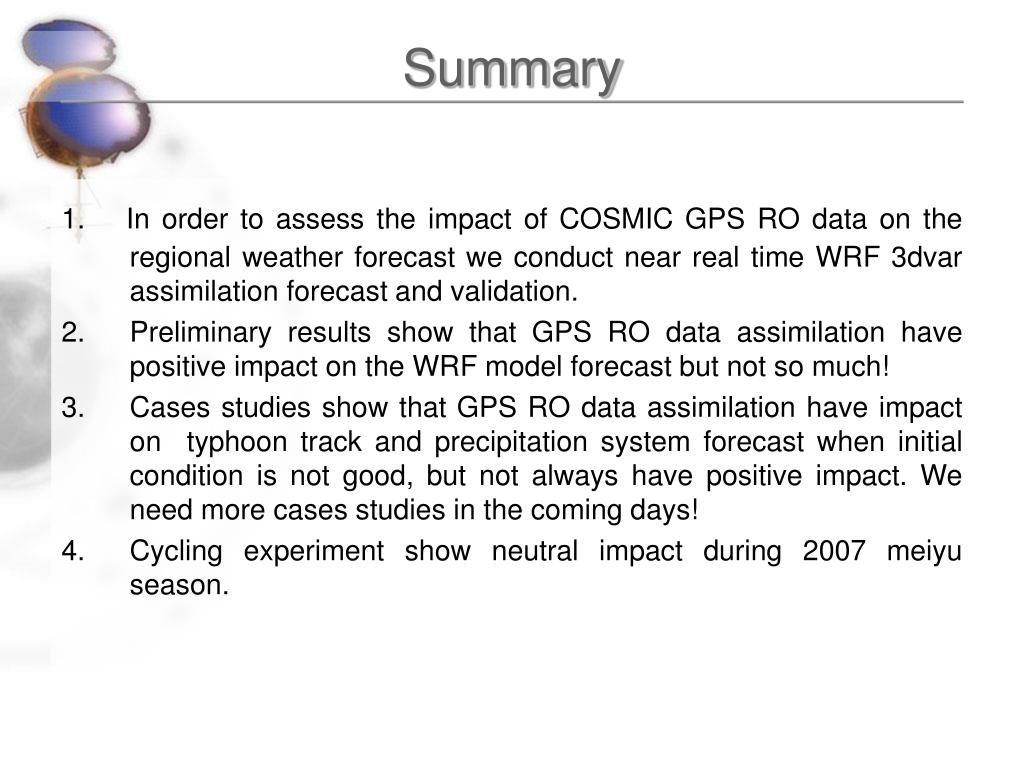 Summary

1. In order to assess the impact of COSMIC GPS RO data on the regional weather forecast we conduct near real time WRF 3dvar assimilation forecast and validation.

2. Preliminary results show that GPS RO data assimilation have positive impact on the WRF model forecast but not so much!

3. Cases studies show that GPS RO data assimilation have impact on typhoon track and precipitation system forecast when initial condition is not good, but not always have positive impact. We need more cases studies in the coming days!

4. Cycling experiment show neutral impact during 2007 meiyu season.